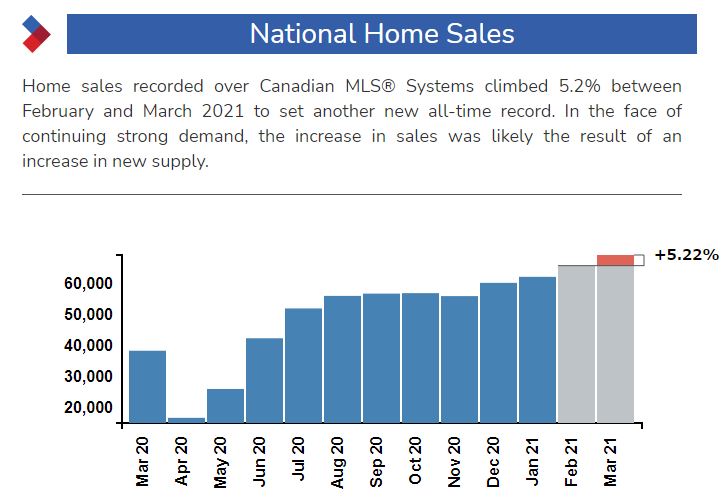 National Home Sales

Home sales recorded over Canadian MLS® Systems climbed 5.2% between February and March 2021 to set another new all-time record. In the face of continuing strong demand, the increase in sales was likely the result of an increase in new supply.

+5.22%

60,000
50,000
40,000
30,000
20,000

Mar 20
Apr 20
May 20
Jun 20
Jul 20
Aug 20
Sep 20
Oct 20
Nov 20
Dec 20
Jan 21
Feb 21
Mar 21